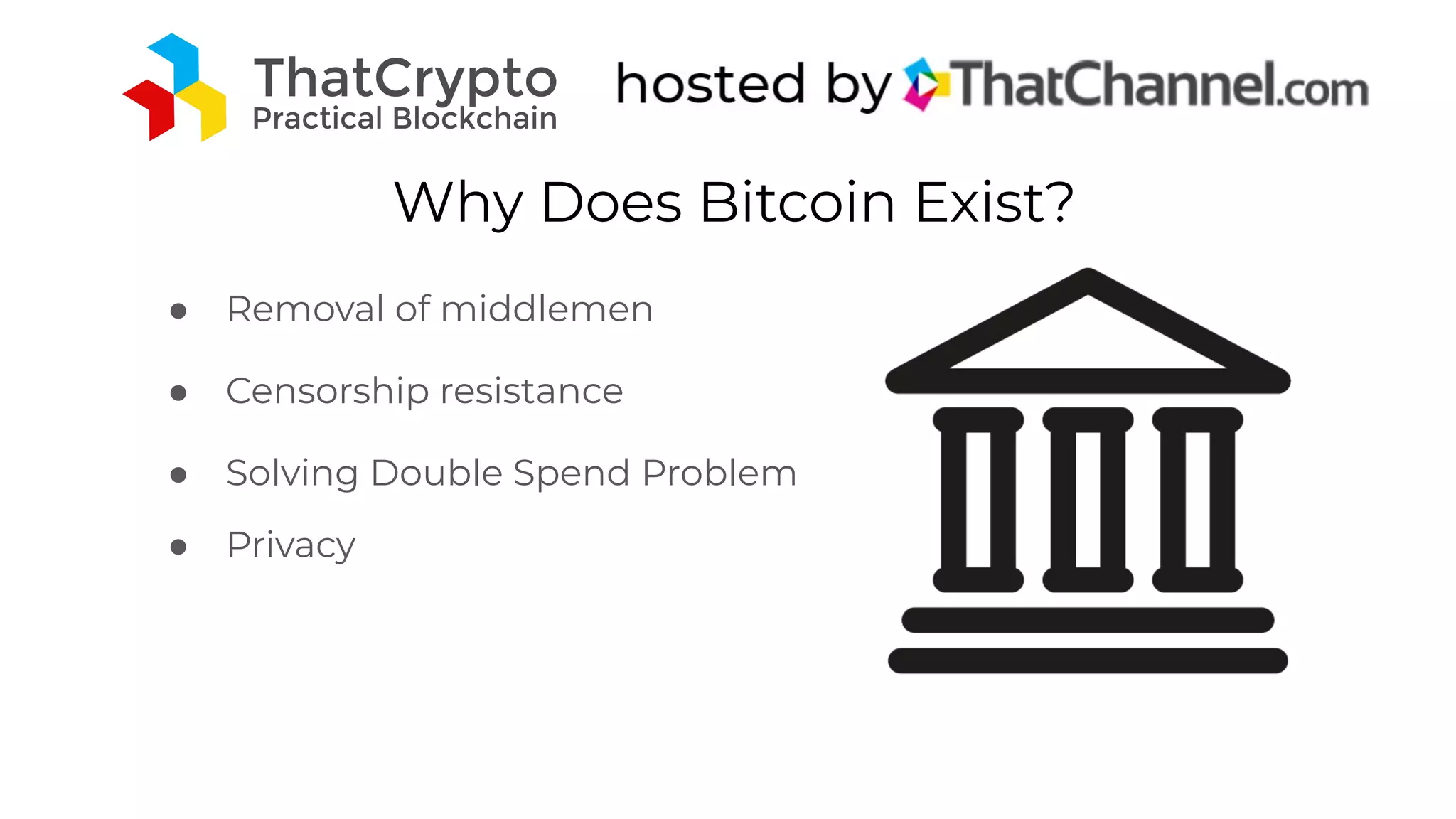 ThatCrypto
Practical Blockchain

hosted by ThatChannel.com

Why Does Bitcoin Exist?

- Removal of middlemen
- Censorship resistance
- Solving Double Spend Problem
- Privacy